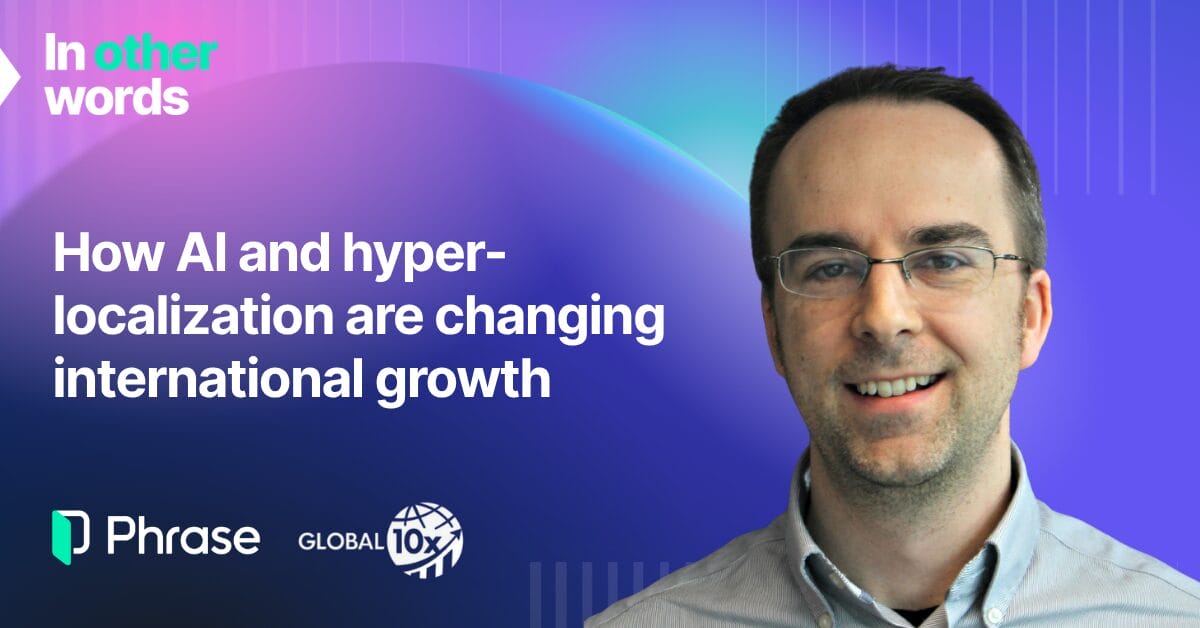 In other words

How AI and hyper-localization are changing international growth

Phrase

GLOBAL 10x